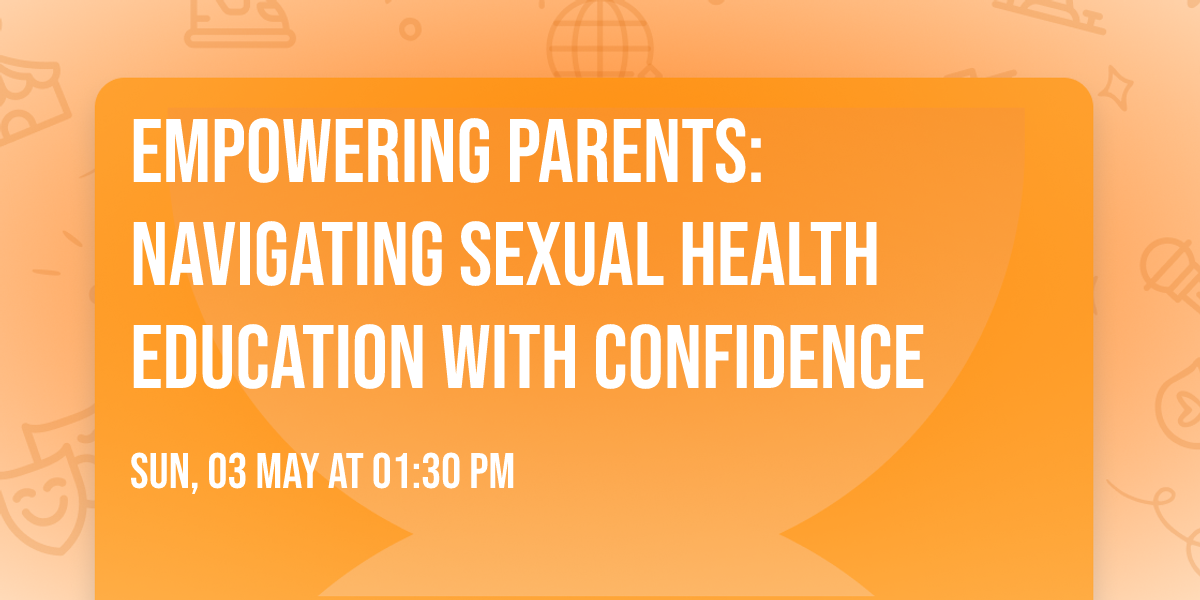 EMPOWERING PARENTS: NAVIGATING SEXUAL HEALTH EDUCATION WITH CONFIDENCE

SUN, 03 MAY AT 01:30 PM